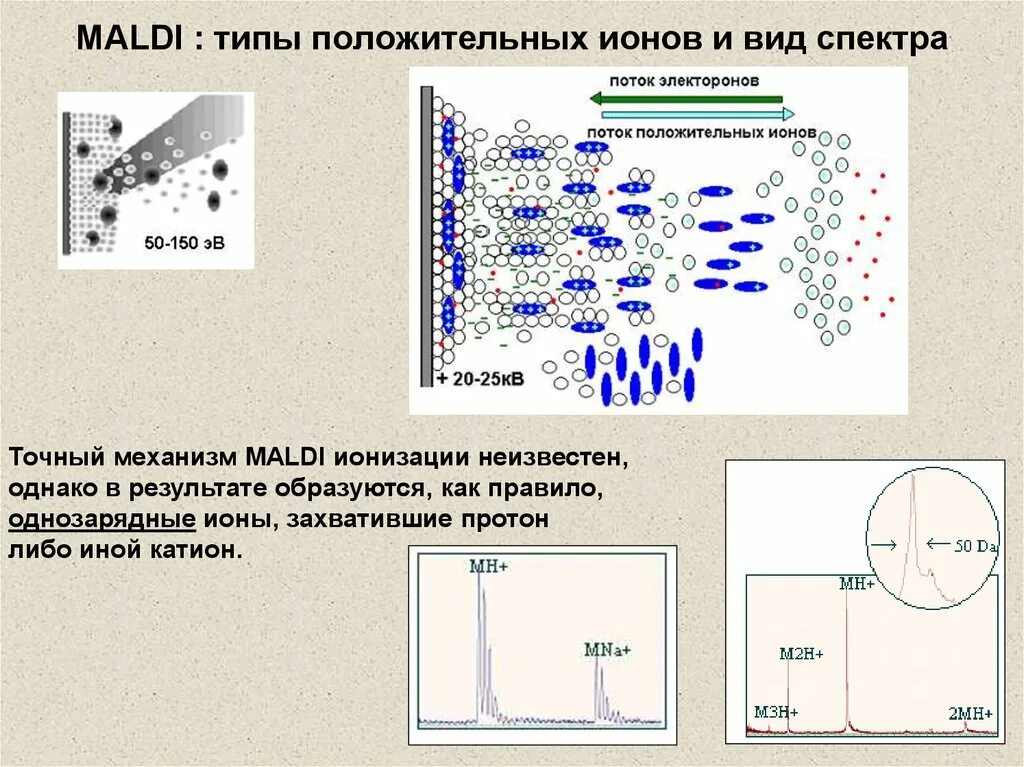 MALDI : типы положительных ионов и вид спектра

50-150 эВ

поток электоронов

поток положительных ионов

+ 20-25кВ

Точный механизм MALDI ионизации неизвестен, однако в результате образуются, как правило, однозарядные ионы, захватившие протон либо иной катион.

MH+

MNa+

50 Da

MH+

M2H+

M3H+

2MH+